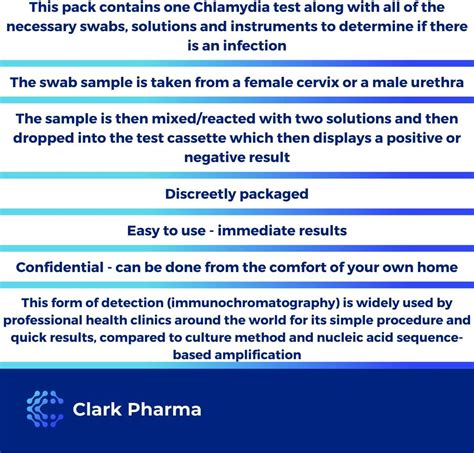 This pack contains one Chlamydia test along with all of the necessary swabs, solutions and instruments to determine if there is an infection

The swab sample is taken from a female cervix or a male urethra

The sample is then mixed/reacted with two solutions and then dropped into the test cassette which then displays a positive or negative result

Discreetly packaged

Easy to use - immediate results

Confidential - can be done from the comfort of your own home

This form of detection (immunochromatography) is widely used by professional health clinics around the world for its simple procedure and quick results, compared to culture method and nucleic acid sequence-based amplification

Clark Pharma